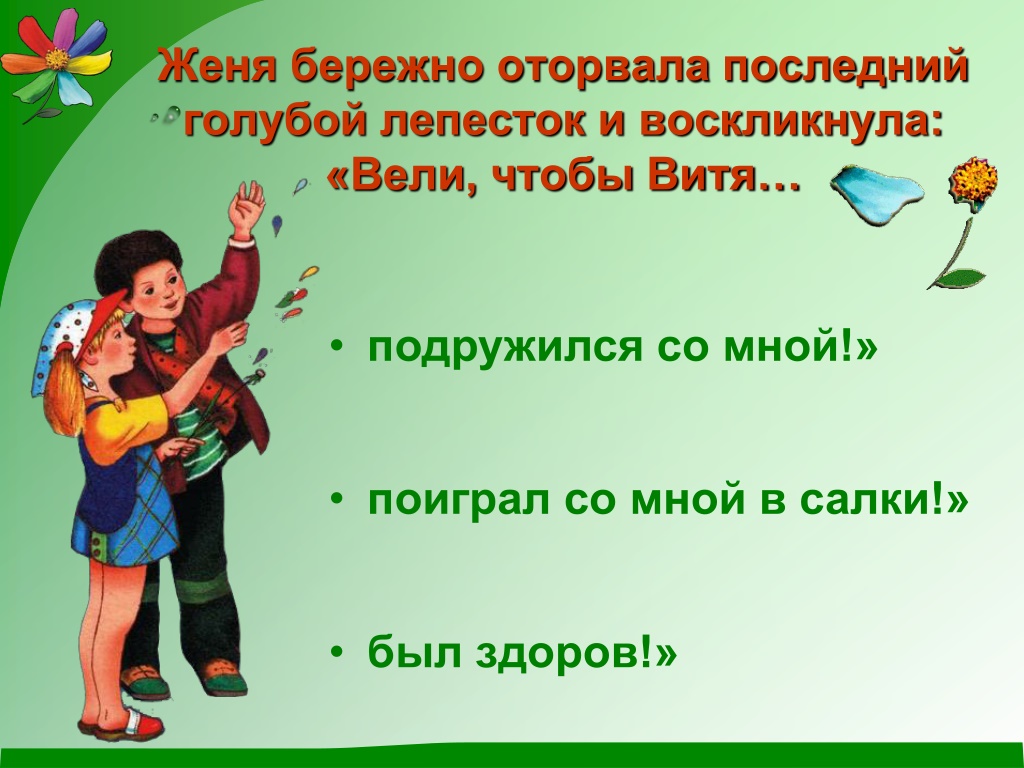 Женя бережно оторвала последний голубой лепесток и воскликнула: «Вели, чтобы Витя…

• подружился со мной!»

• поиграл со мной в салки!»

• был здоров!»